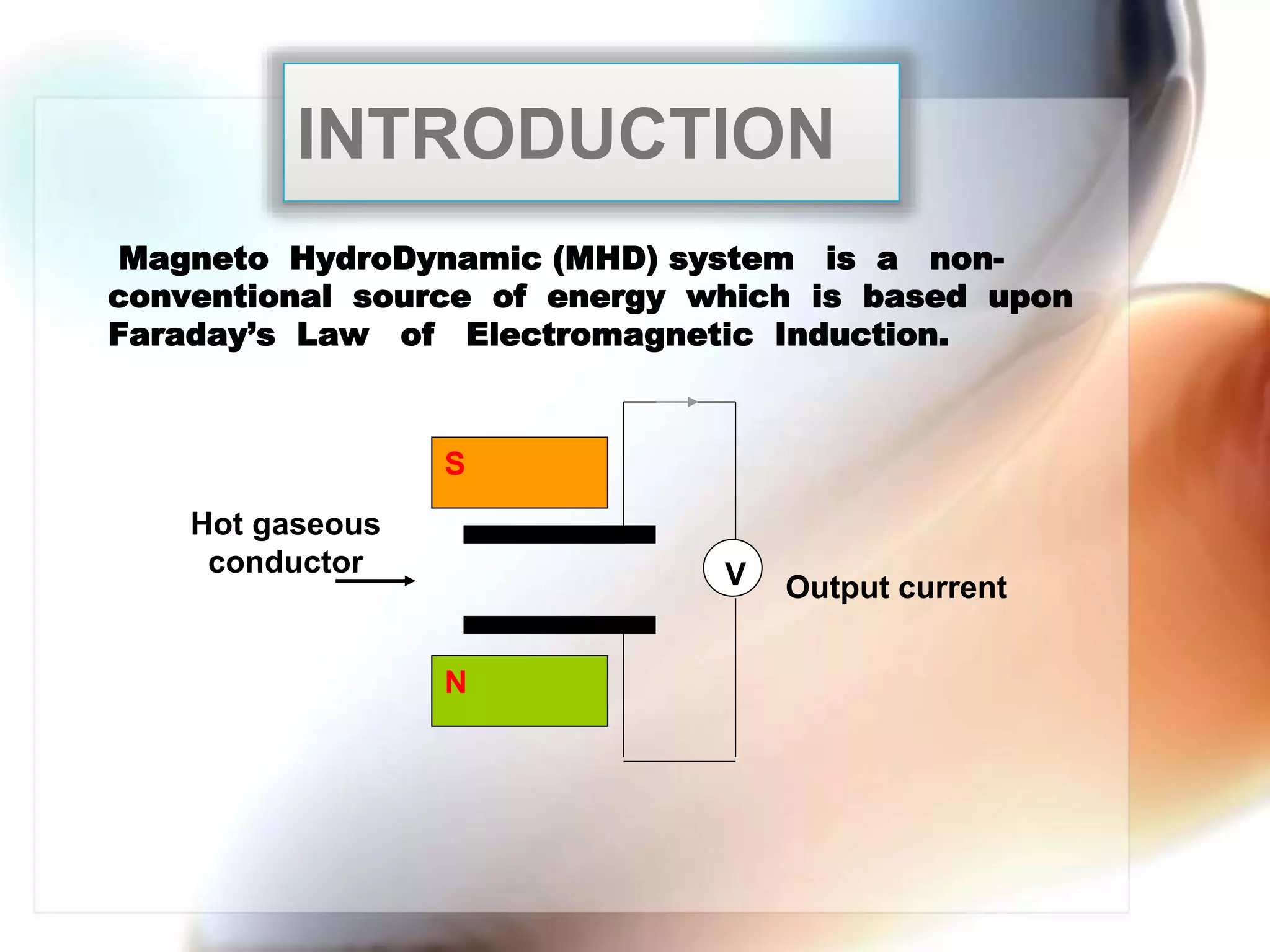 INTRODUCTION

Magneto HydroDynamic (MHD) system is a non-conventional source of energy which is based upon Faraday's Law of Electromagnetic Induction.

S

Hot gaseous conductor

V

Output current

N